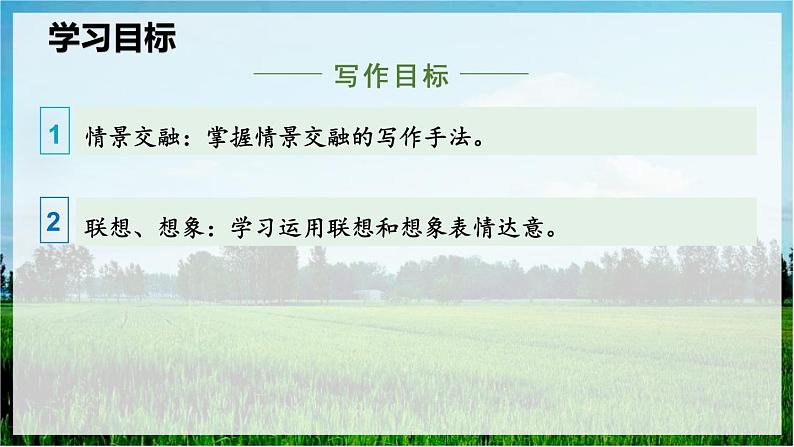 学习目标

写作目标

1 情景交融：掌握情景交融的写作手法。

2 联想、想象：学习运用联想和想象表情达意。